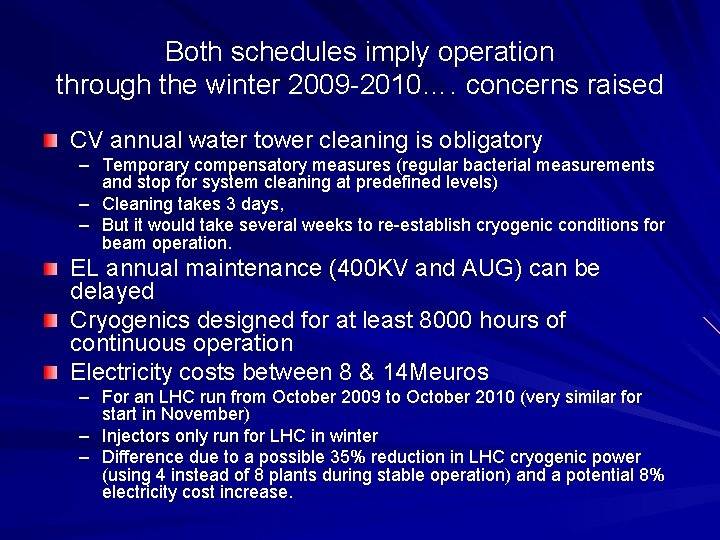 Both schedules imply operation through the winter 2009-2010…. concerns raised

CV annual water tower cleaning is obligatory
– Temporary compensatory measures (regular bacterial measurements and stop for system cleaning at predefined levels)
– Cleaning takes 3 days,
– But it would take several weeks to re-establish cryogenic conditions for beam operation.

EL annual maintenance (400KV and AUG) can be delayed

Cryogenics designed for at least 8000 hours of continuous operation

Electricity costs between 8 & 14Meuros
– For an LHC run from October 2009 to October 2010 (very similar for start in November)
– Injectors only run for LHC in winter
– Difference due to a possible 35% reduction in LHC cryogenic power (using 4 instead of 8 plants during stable operation) and a potential 8% electricity cost increase.